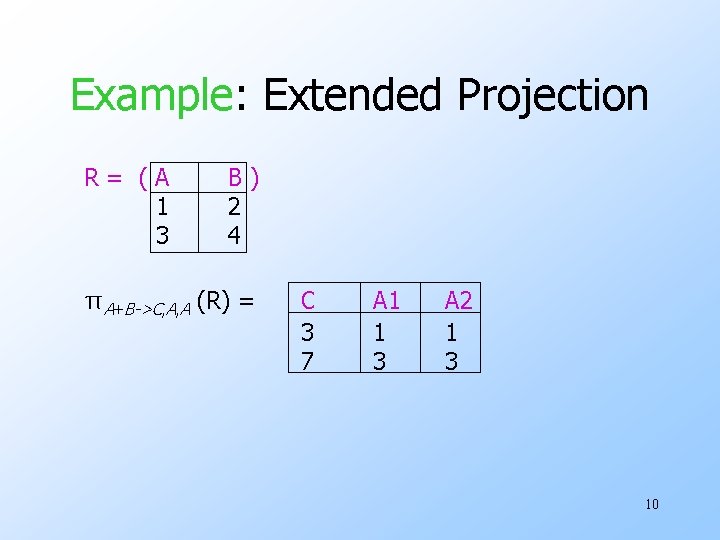 Example: Extended Projection

R = (

| A | B |
|---|---|
| 1 | 2 |
| 3 | 4 |

)

$\pi_{A+B->C,A,A}$ (R) =

| C | A1 | A2 |
|---|---|---|
| 3 | 1 | 1 |
| 7 | 3 | 3 |

10